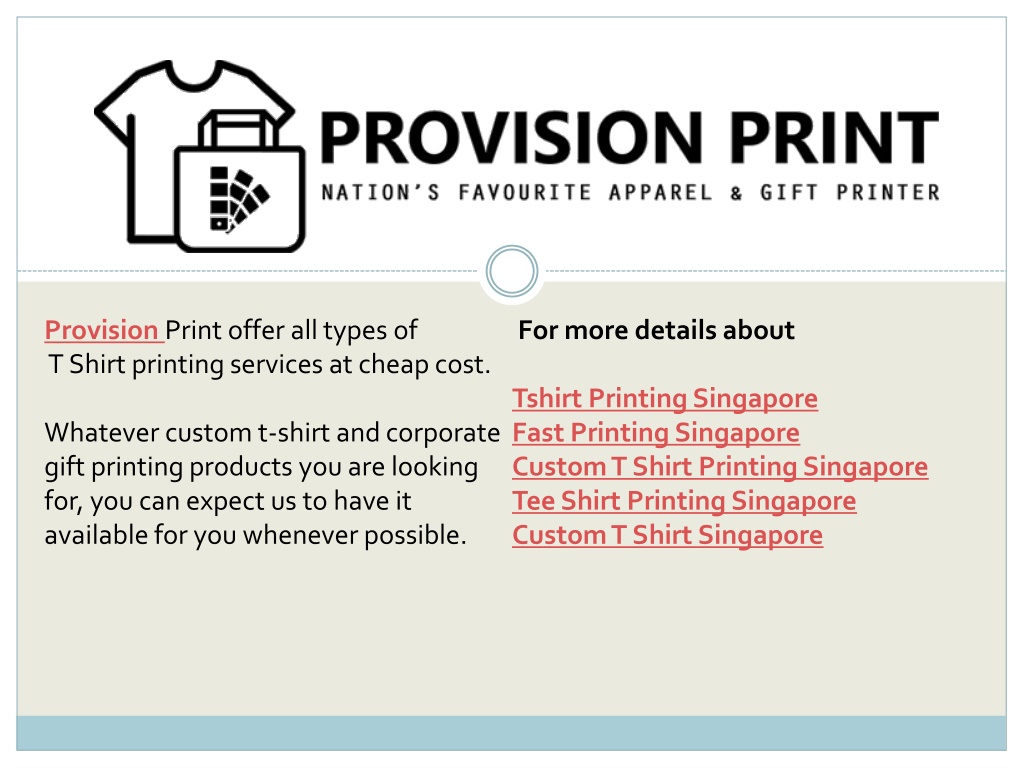 PROVISION PRINT
NATION'S FAVOURITE APPAREL & GIFT PRINTER

Provision Print offer all types of T Shirt printing services at cheap cost.

Whatever custom t-shirt and corporate gift printing products you are looking for, you can expect us to have it available for you whenever possible.

For more details about

Tshirt Printing Singapore
Fast Printing Singapore
Custom T Shirt Printing Singapore
Tee Shirt Printing Singapore
Custom T Shirt Singapore